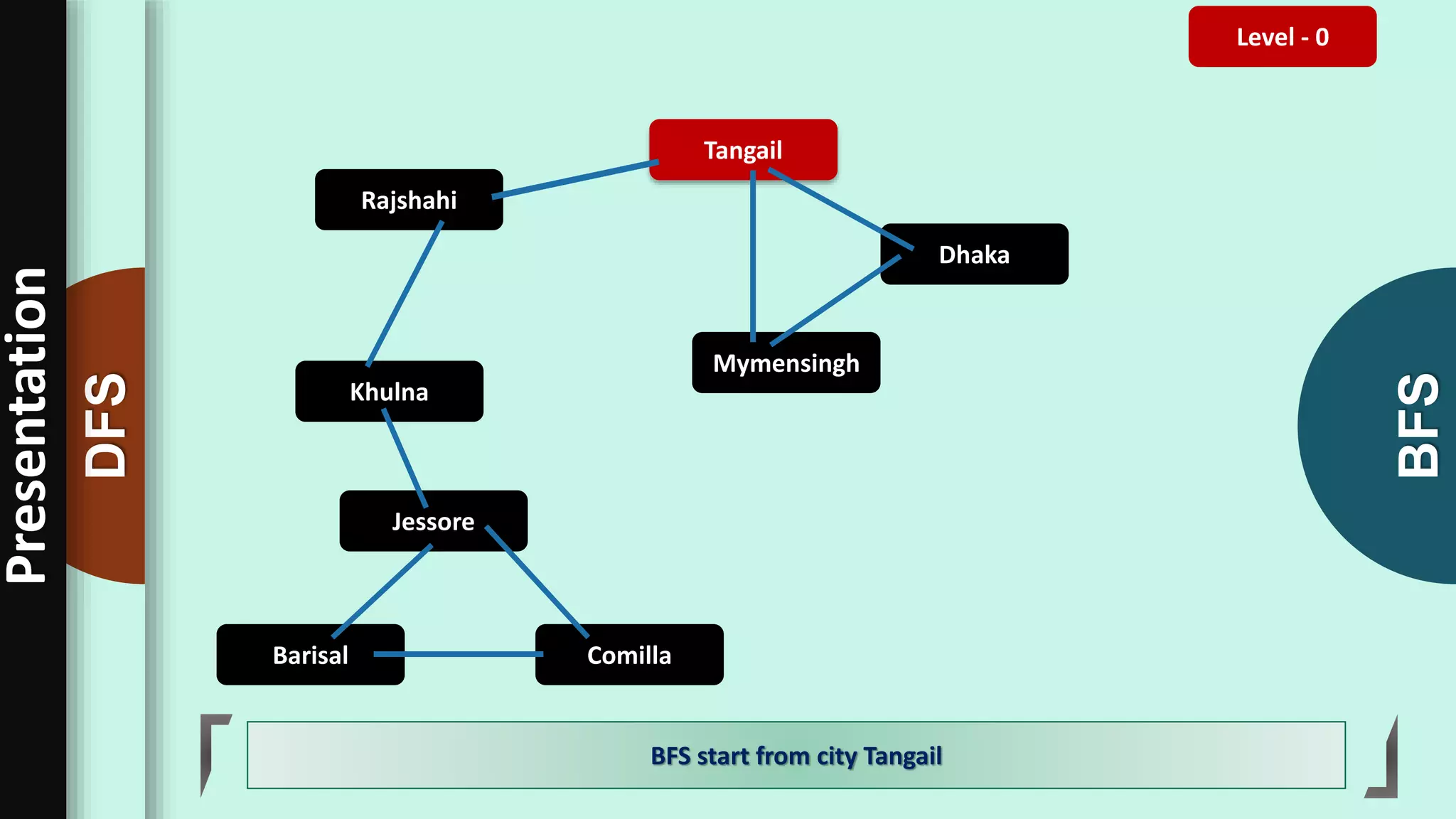 Presentation

DFS

Level - 0

Tangail

Rajshahi

Dhaka

Mymensingh

Khulna

Jessore

Barisal

Comilla

BFS

BFS start from city Tangail